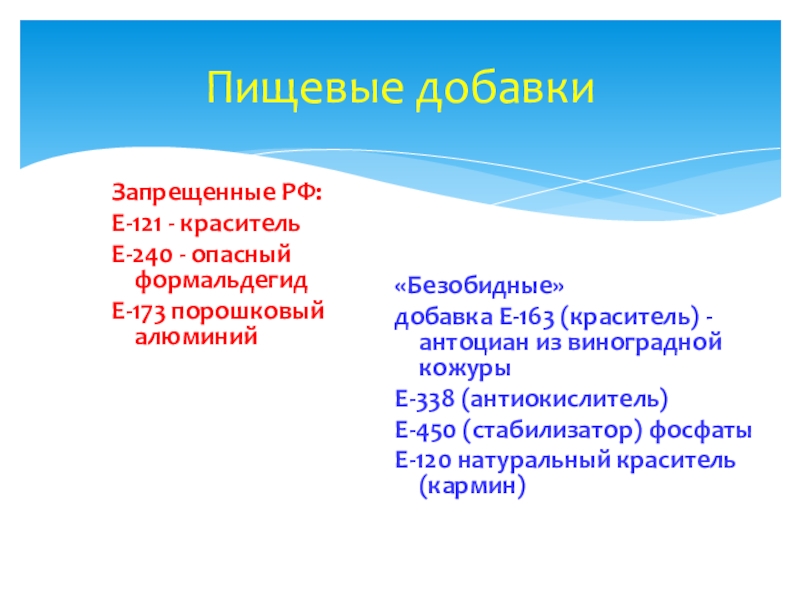 Пищевые добавки

Запрещенные РФ:
Е-121 - краситель
Е-240 - опасный формальдегид
Е-173 порошковый алюминий

«Безобидные»
добавка Е-163 (краситель) - антоциан из виноградной кожуры
Е-338 (антиокислитель)
Е-450 (стабилизатор) фосфаты
Е-120 натуральный краситель (кармин)